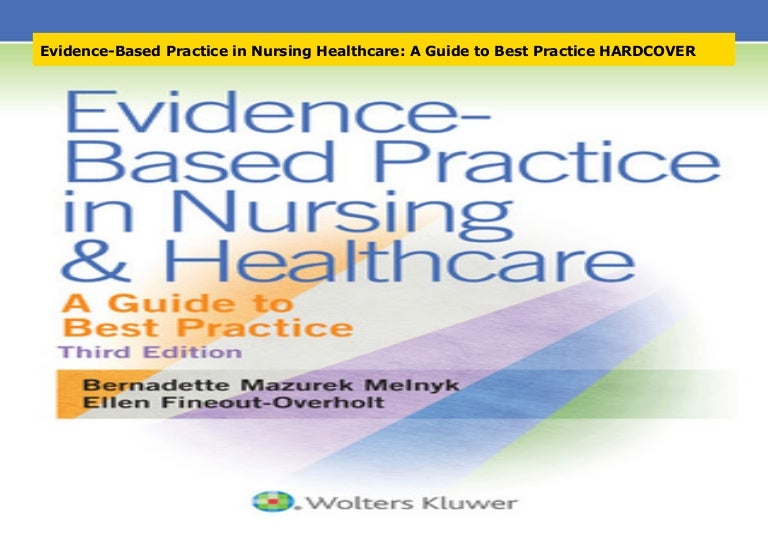 Evidence-Based Practice in Nursing Healthcare: A Guide to Best Practice HARDCOVER

Evidence-Based Practice in Nursing & Healthcare

A Guide to Best Practice

Third Edition

Bernadette Mazurek Melnyk
Ellen Fineout-Overholt

Wolters Kluwer